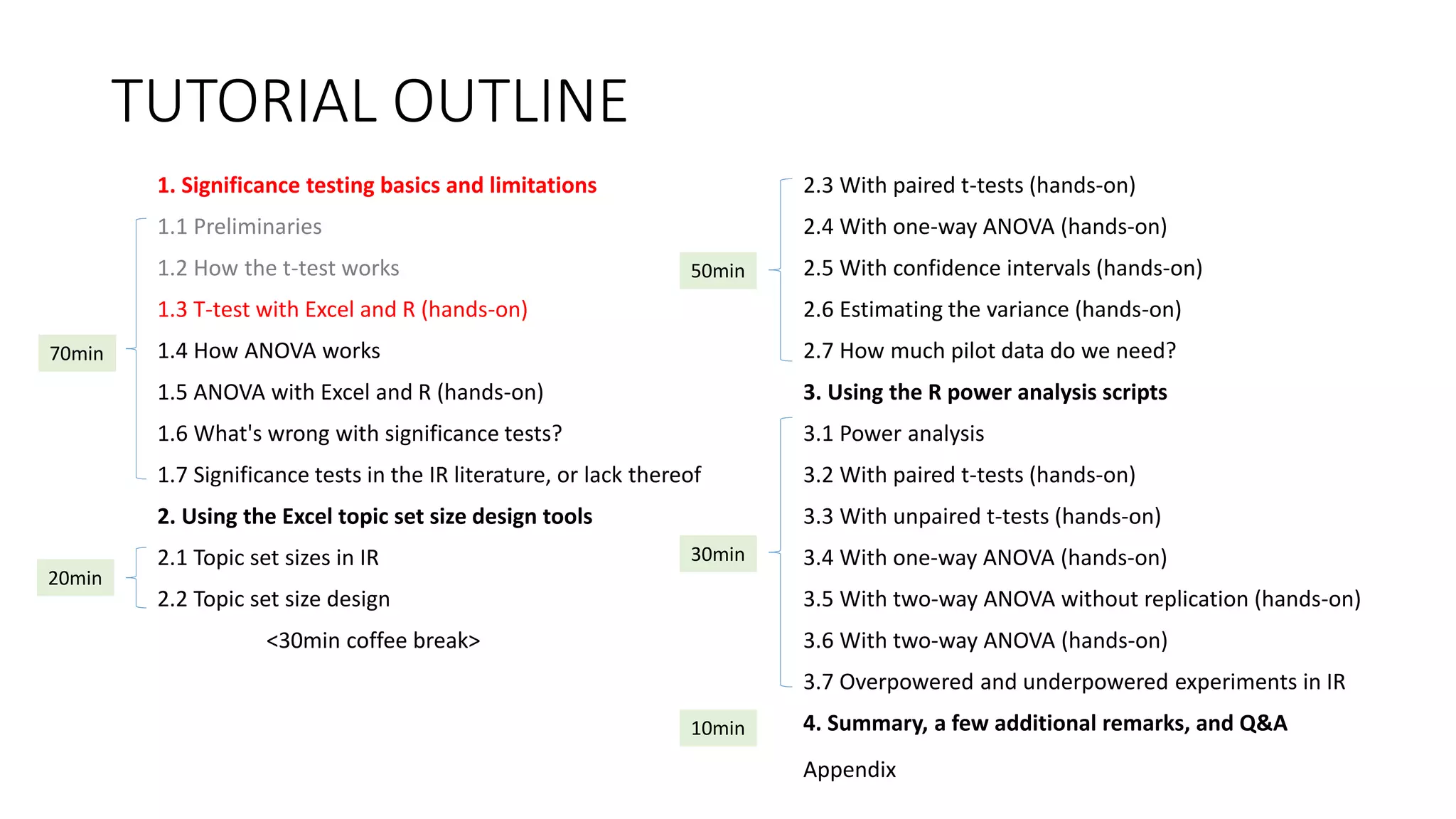 TUTORIAL OUTLINE

1. Significance testing basics and limitations

70min

1.1 Preliminaries

1.2 How the t-test works

1.3 T-test with Excel and R (hands-on)

1.4 How ANOVA works

1.5 ANOVA with Excel and R (hands-on)

1.6 What's wrong with significance tests?

1.7 Significance tests in the IR literature, or lack thereof

2. Using the Excel topic set size design tools

20min

2.1 Topic set sizes in IR

2.2 Topic set size design

<30min coffee break>

50min

2.3 With paired t-tests (hands-on)

2.4 With one-way ANOVA (hands-on)

2.5 With confidence intervals (hands-on)

2.6 Estimating the variance (hands-on)

2.7 How much pilot data do we need?

3. Using the R power analysis scripts

30min

3.1 Power analysis

3.2 With paired t-tests (hands-on)

3.3 With unpaired t-tests (hands-on)

3.4 With one-way ANOVA (hands-on)

3.5 With two-way ANOVA without replication (hands-on)

3.6 With two-way ANOVA (hands-on)

3.7 Overpowered and underpowered experiments in IR

10min

4. Summary, a few additional remarks, and Q&A

Appendix